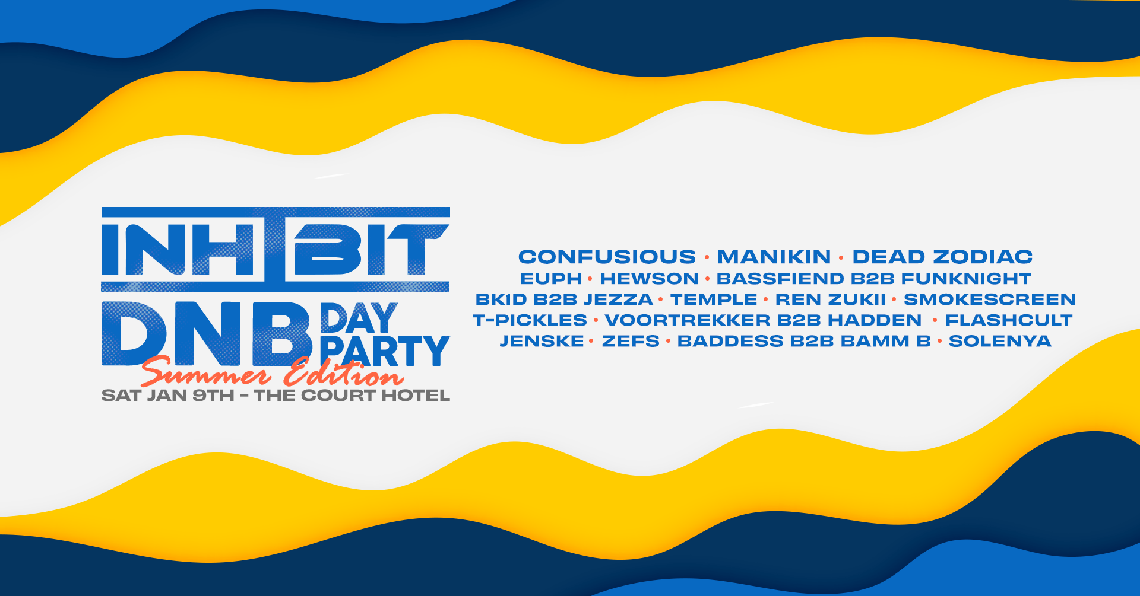 INHIBIT
DNB DAY PARTY
Summer Edition
SAT JAN 9TH - THE COURT HOTEL

CONFUSIOUS • MANIKIN • DEAD ZODIAC
EUPH • HEWSON • BASSFIEND B2B FUNKNIGHT
BKID B2B JEZZA • TEMPLE • REN ZUKII • SMOKESCREEN
T-PICKLES • VOORTREKKER B2B HADDEN • FLASHCULT
JENSKE • ZEFS • BADDESS B2B BAMM B • SOLENYA